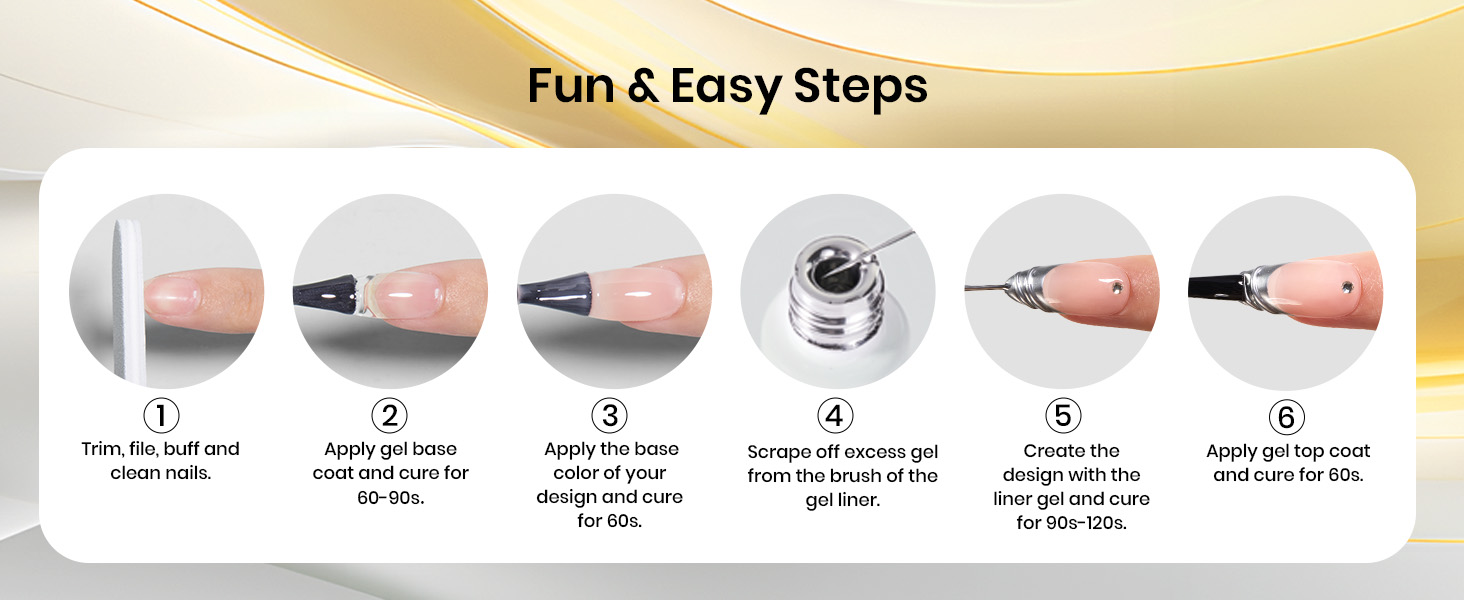 Fun & Easy Steps

①
Trim, file, buff and clean nails.

②
Apply gel base coat and cure for 60-90s.

③
Apply the base color of your design and cure for 60s.

④
Scrape off excess gel from the brush of the gel liner.

⑤
Create the design with the liner gel and cure for 90s-120s.

⑥
Apply gel top coat and cure for 60s.